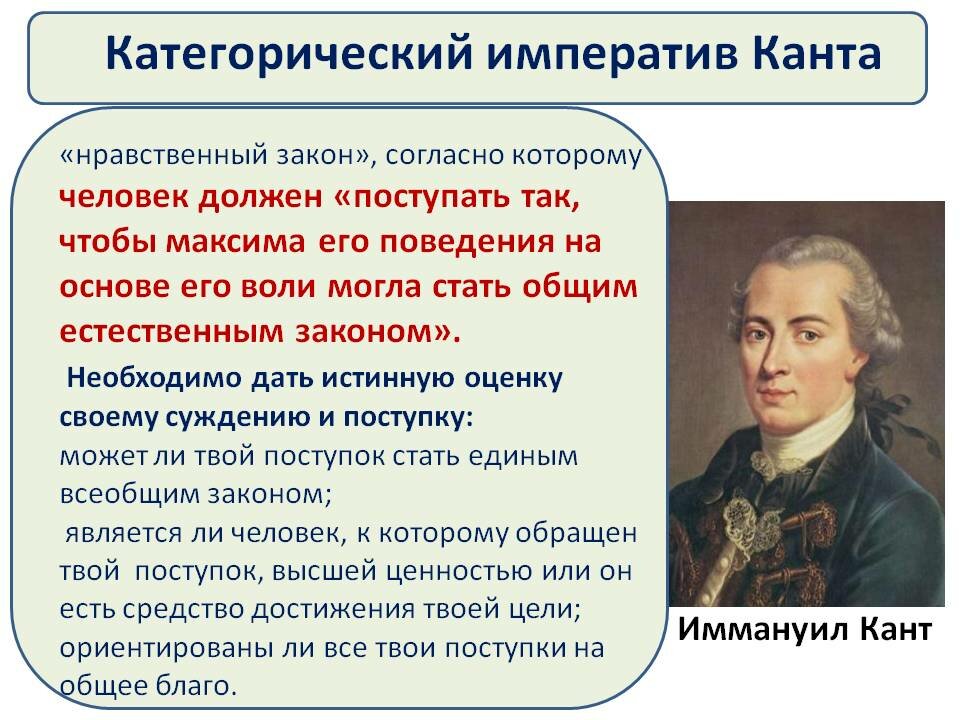 Категорический императив Канта

«нравственный закон», согласно которому человек должен «поступать так, чтобы максима его поведения на основе его воли могла стать общим естественным законом».

Необходимо дать истинную оценку своему суждению и поступку:
может ли твой поступок стать единым всеобщим законом;
является ли человек, к которому обращен твой поступок, высшей ценностью или он есть средство достижения твоей цели;
ориентированы ли все твои поступки на общее благо.

Иммануил Кант